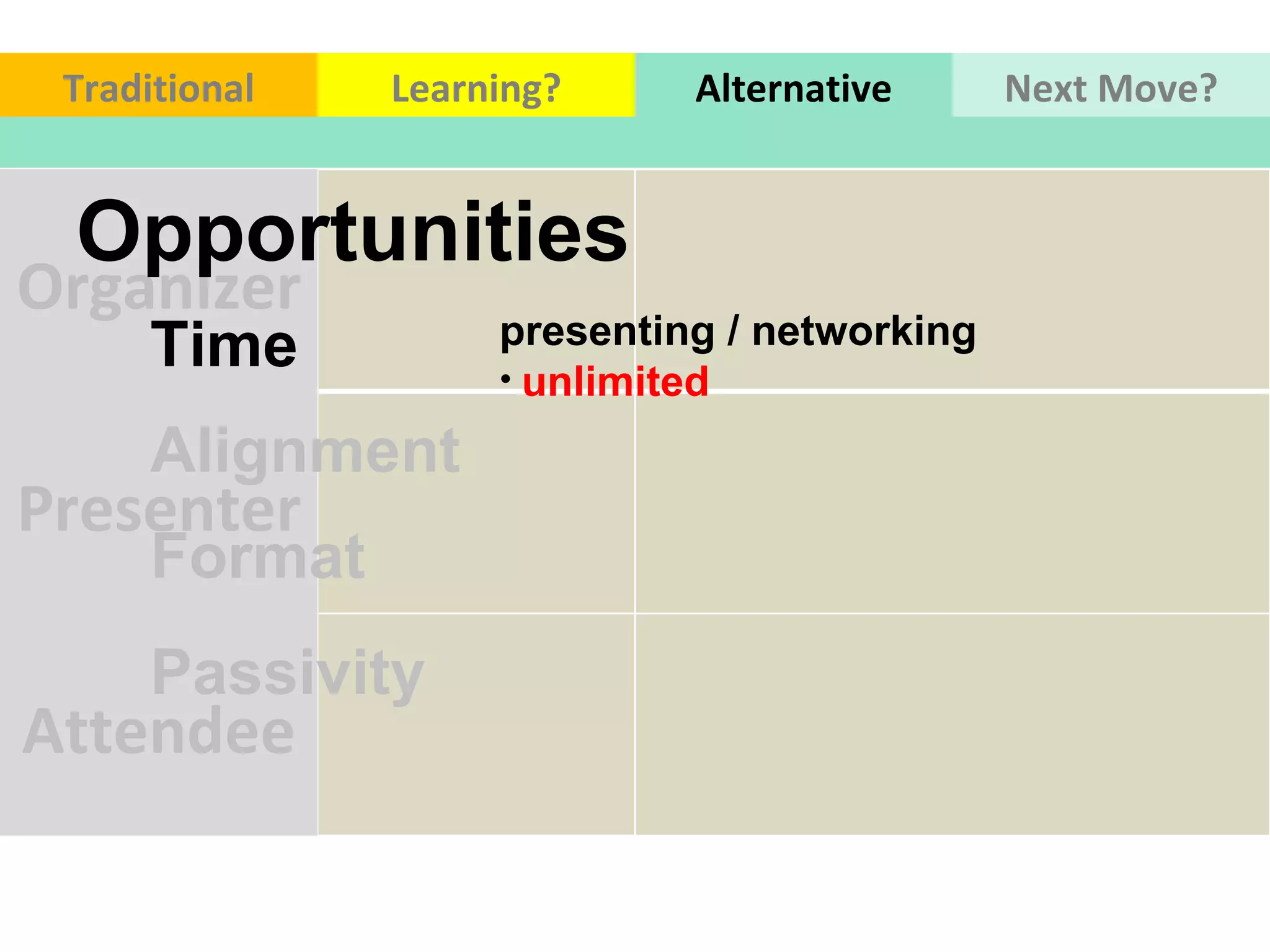 Traditional Learning? Alternative Next Move?

Opportunities

Organizer

Time

presenting / networking
• unlimited

Alignment

Presenter

Format

Passivity

Attendee